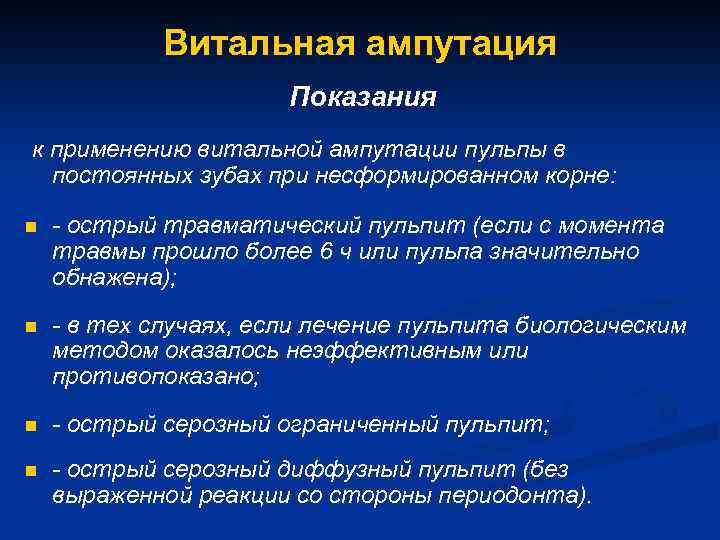 Витальная ампутация

Показания

к применению витальной ампутации пульпы в постоянных зубах при несформированном корне:

- острый травматический пульпит (если с момента травмы прошло более 6 ч или пульпа значительно обнажена);

- в тех случаях, если лечение пульпита биологическим методом оказалось неэффективным или противопоказано;

- острый серозный ограниченный пульпит;

- острый серозный диффузный пульпит (без выраженной реакции со стороны периодонта).